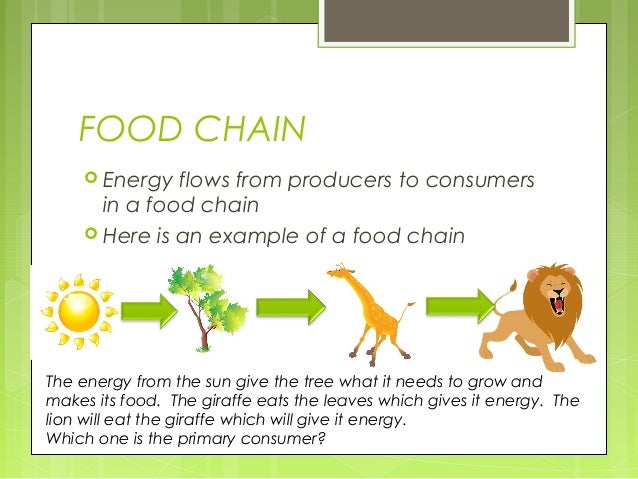 FOOD CHAIN

Energy flows from producers to consumers in a food chain

Here is an example of a food chain

The energy from the sun give the tree what it needs to grow and makes its food. The giraffe eats the leaves which gives it energy. The lion will eat the giraffe which will give it energy.
Which one is the primary consumer?